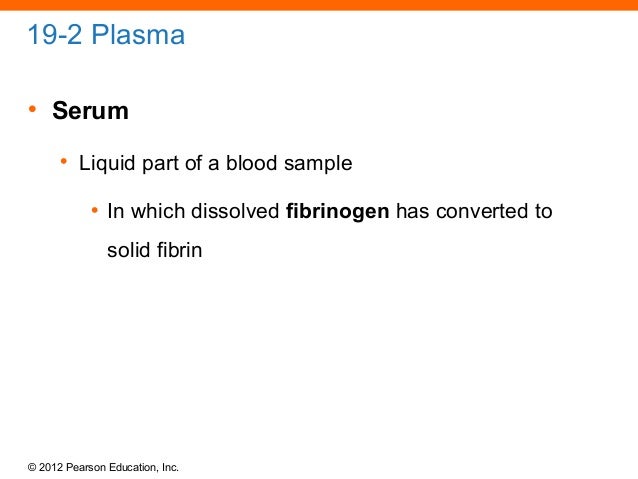 19-2 Plasma

• Serum

• Liquid part of a blood sample

• In which dissolved fibrinogen has converted to solid fibrin

© 2012 Pearson Education, Inc.